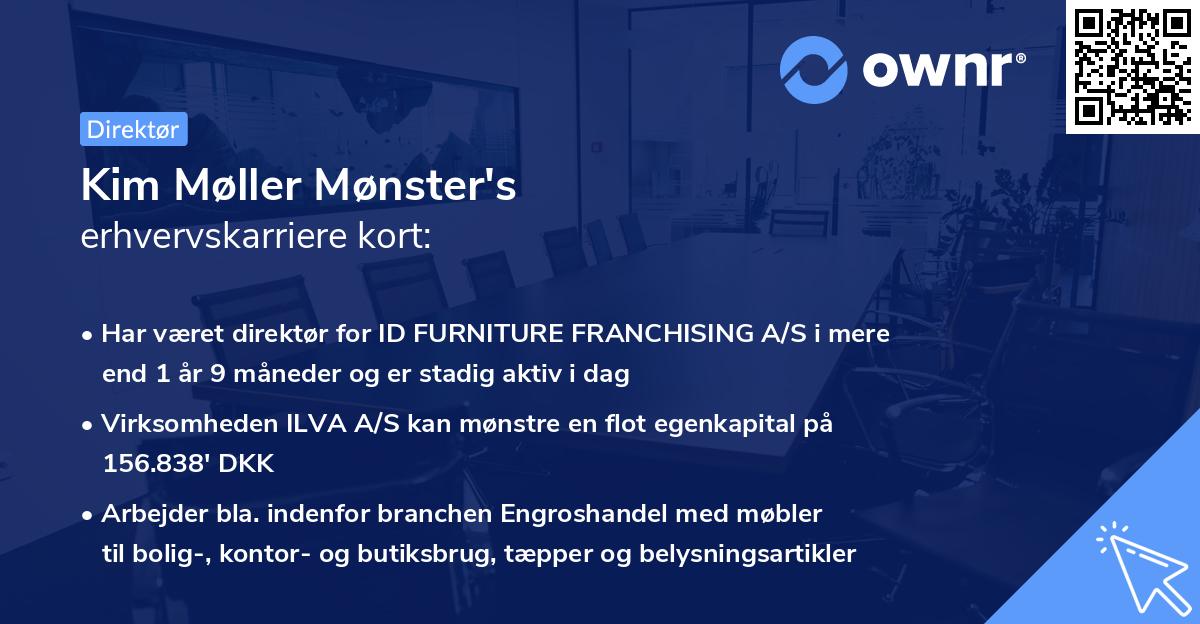 ownr®

Direktør

Kim Møller Mønster's
erhvervskarriere kort:

• Har været direktør for ID FURNITURE FRANCHISING A/S i mere end 1 år 9 måneder og er stadig aktiv i dag

• Virksomheden ILVA A/S kan mønstre en flot egenkapital på 156.838' DKK

• Arbejder bla. indenfor branchen Engroshandel med møbler til bolig-, kontor- og butiksbrug, tæpper og belysningsartikler